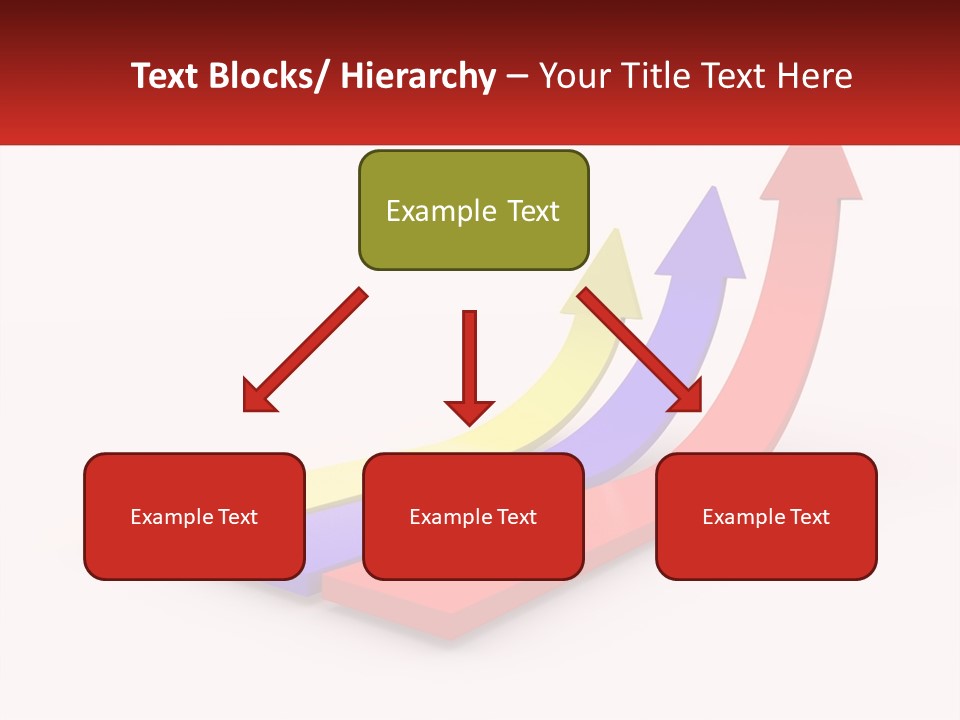 Text Blocks/ Hierarchy – Your Title Text Here

Example Text

Example Text

Example Text

Example Text